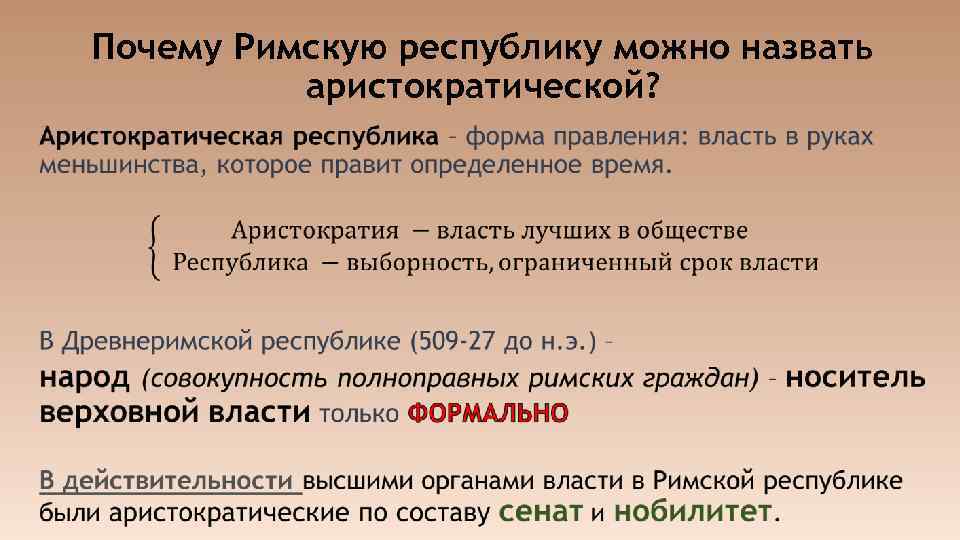 Почему Римскую республику можно назвать аристократической?

Аристократическая республика – форма правления: власть в руках меньшинства, которое правит определенное время.

Аристократия — власть лучших в обществе
Республика — выборность, ограниченный срок власти

В Древнеримской республике (509-27 до н.э.) –
народ (совокупность полноправных римских граждан) – носитель верховной власти только ФОРМАЛЬНО

В действительности высшими органами власти в Римской республике были аристократические по составу сенат и нобилитет.